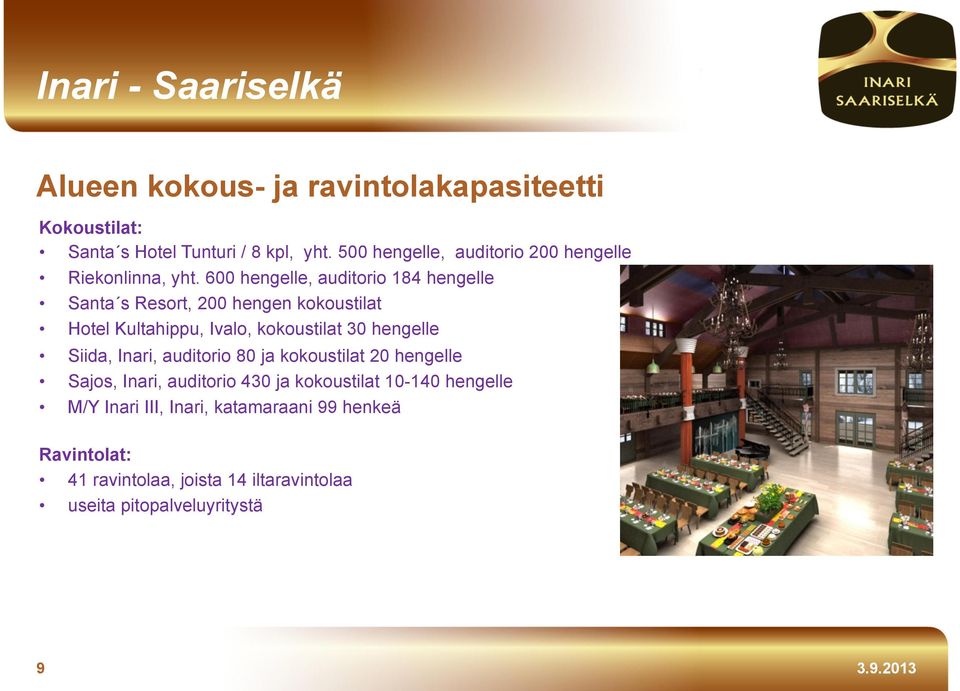 Inari - Saariselkä

INARI
SAARISELKÄ

Alueen kokous- ja ravintolakapasiteetti

Kokoustilat:
• Santa´s Hotel Tunturi / 8 kpl, yht. 500 hengelle, auditorio 200 hengelle
• Riekonlinna, yht. 600 hengelle, auditorio 184 hengelle
• Santa´s Resort, 200 hengen kokoustilat
• Hotel Kultahippu, Ivalo, kokoustilat 30 hengelle
• Siida, Inari, auditorio 80 ja kokoustilat 20 hengelle
• Sajos, Inari, auditorio 430 ja kokoustilat 10-140 hengelle
• M/Y Inari III, Inari, katamaraani 99 henkeä

Ravintolat:
• 41 ravintolaa, joista 14 iltaravintolaa
• useita pitopalveluyritystä

9

3.9.2013